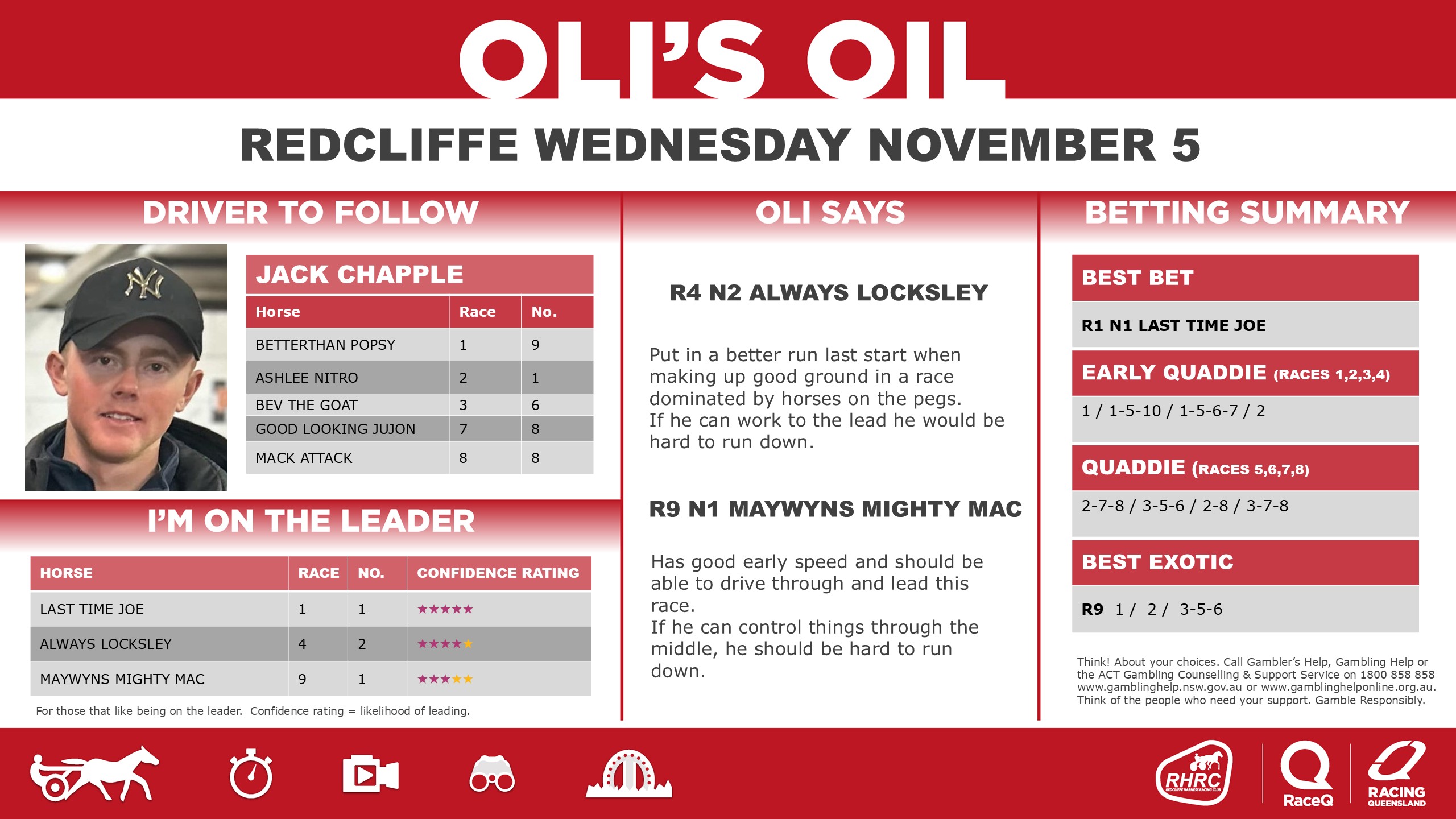 OLI'S OIL

REDCLIFFE WEDNESDAY NOVEMBER 5

DRIVER TO FOLLOW

JACK CHAPPLE

| Horse | Race | No. |
|---|---|---|
| BETTERTHAN POPSY | 1 | 9 |
| ASHLEE NITRO | 2 | 1 |
| BEV THE GOAT | 3 | 6 |
| GOOD LOOKING JUJON | 7 | 8 |
| MACK ATTACK | 8 | 8 |

I'M ON THE LEADER

| HORSE | RACE | NO. | CONFIDENCE RATING |
|---|---|---|---|
| LAST TIME JOE | 1 | 1 | ★★★★★ |
| ALWAYS LOCKSLEY | 4 | 2 | ★★★★★ |
| MAYWYNS MIGHTY MAC | 9 | 1 | ★★★★★ |

For those that like being on the leader. Confidence rating = likelihood of leading.

OLI SAYS

R4 N2 ALWAYS LOCKSLEY

Put in a better run last start when making up good ground in a race dominated by horses on the pegs.
If he can work to the lead he would be hard to run down.

R9 N1 MAYWYNS MIGHTY MAC

Has good early speed and should be able to drive through and lead this race.
If he can control things through the middle, he should be hard to run down.

BETTING SUMMARY

BEST BET

R1 N1 LAST TIME JOE

EARLY QUADDIE (RACES 1,2,3,4)

1 / 1-5-10 / 1-5-6-7 / 2

QUADDIE (RACES 5,6,7,8)

2-7-8 / 3-5-6 / 2-8 / 3-7-8

BEST EXOTIC

R9 1 / 2 / 3-5-6

Think! About your choices. Call Gambler's Help, Gambling Help or the ACT Gambling Counselling & Support Service on 1800 858 858 www.gamblinghelp.nsw.gov.au or www.gamblinghelponline.org.au. Think of the people who need your support. Gamble Responsibly.

RHRC REDCLIFFE HARNESS RACING CLUB RaceQ RACING QUEENSLAND